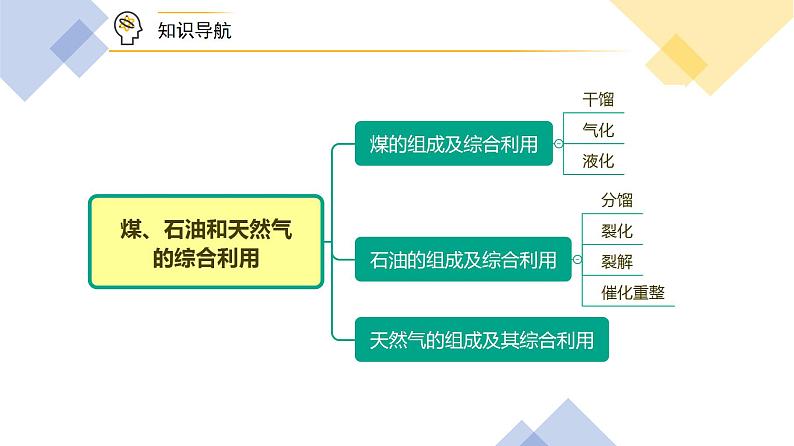 知识导航

煤、石油和天然气的综合利用

煤的组成及综合利用

干馏

气化

液化

石油的组成及综合利用

分馏

裂化

裂解

催化重整

天然气的组成及其综合利用